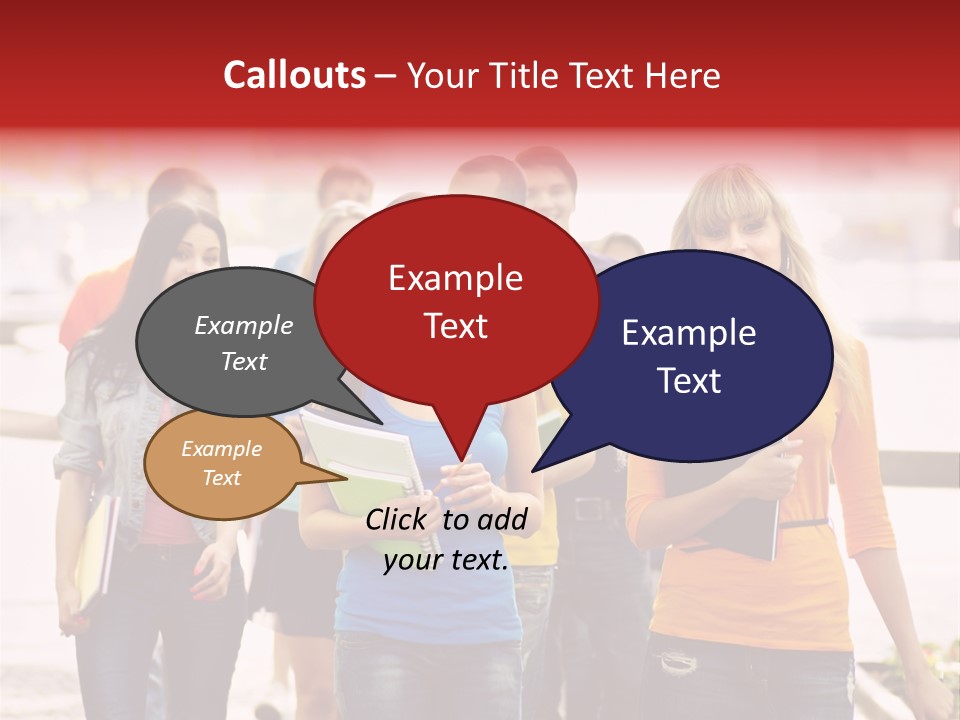 Callouts – Your Title Text Here

Example Text

Example Text

Example Text

Example Text

Click to add your text.